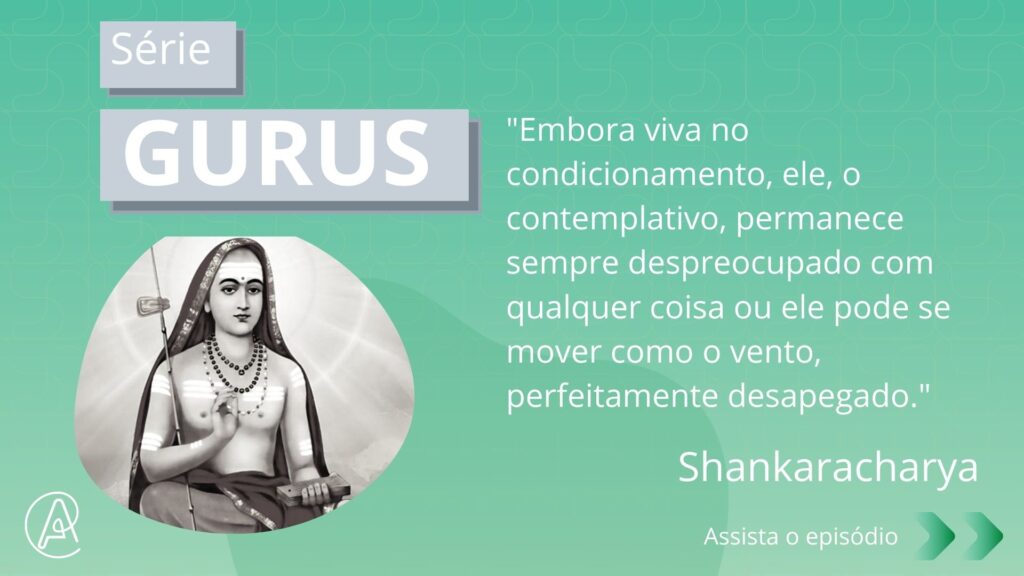 Série

GURUS

"Embora viva no condicionamento, ele, o contemplativo, permanece sempre despreocupado com qualquer coisa ou ele pode se mover como o vento, perfeitamente desapegado."

Shankaracharya

Assista o episódio